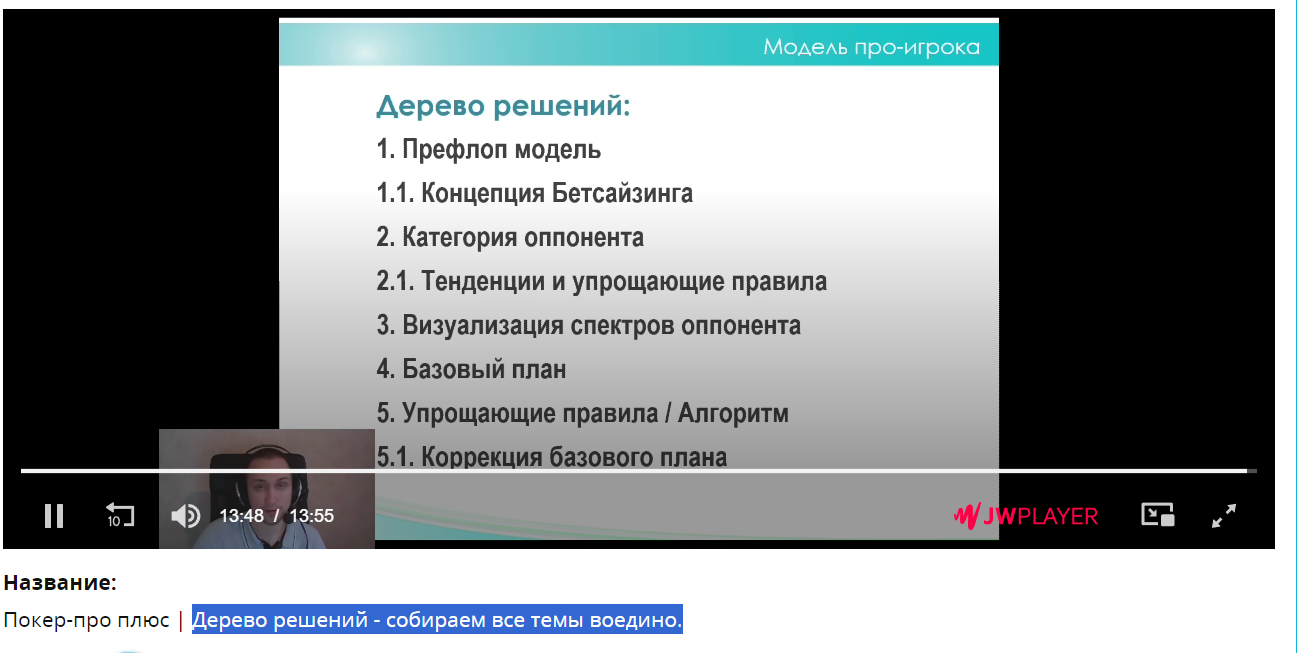 Модель про-игрока

Дерево решений:

1. Префлоп модель

1.1. Концепция Бетсайзинга

2. Категория оппонента

2.1. Тенденции и упрощающие правила

3. Визуализация спектров оппонента

4. Базовый план

5. Упрощающие правила / Алгоритм

5.1. Коррекция базового плана

10

13:48 / 13:55

JWPLAYER

Название:

Покер-про плюс | Дерево решений - собираем все темы воедино.